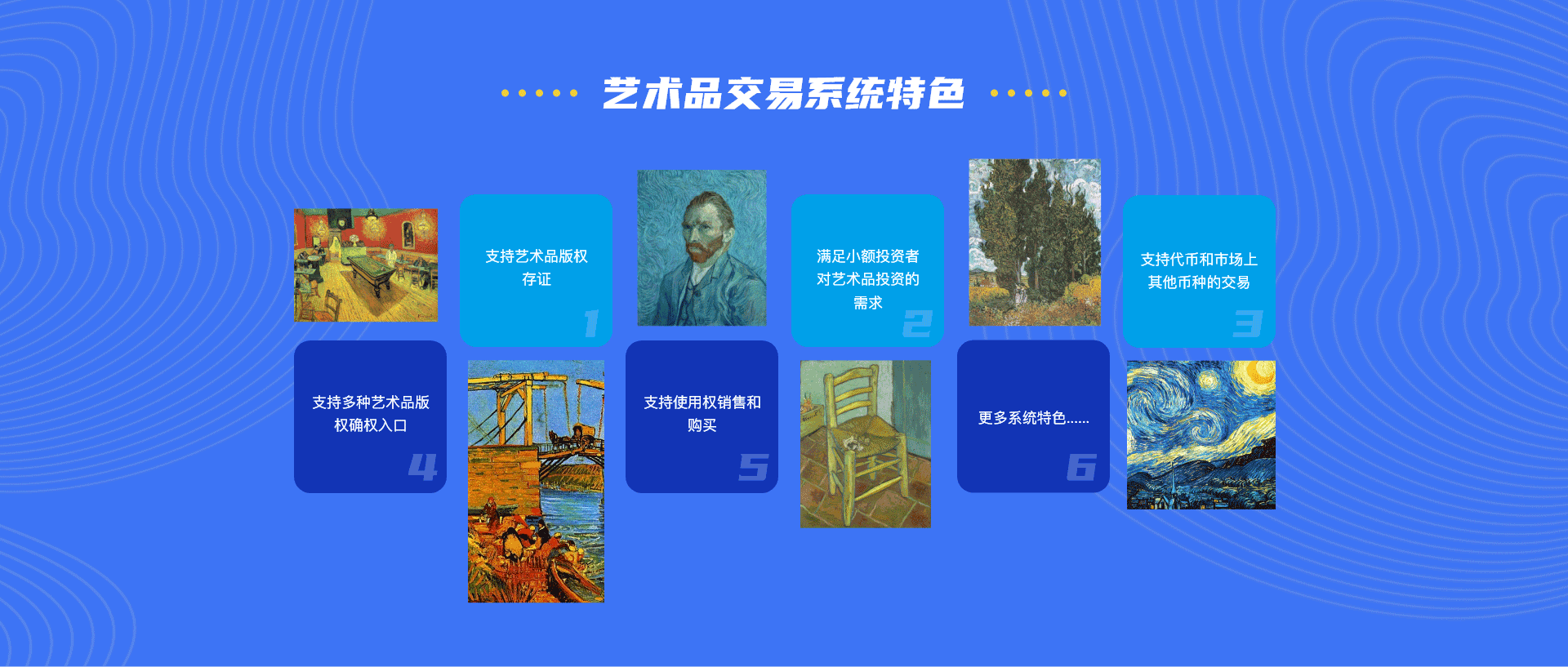 艺术品交易系统特色

支持艺术品版权存证
1

满足小额投资者对艺术品投资的需求
2

支持代币和市场上其他币种的交易
3

支持多种艺术品版权确权入口
4

支持使用权销售和购买
5

更多系统特色……
6